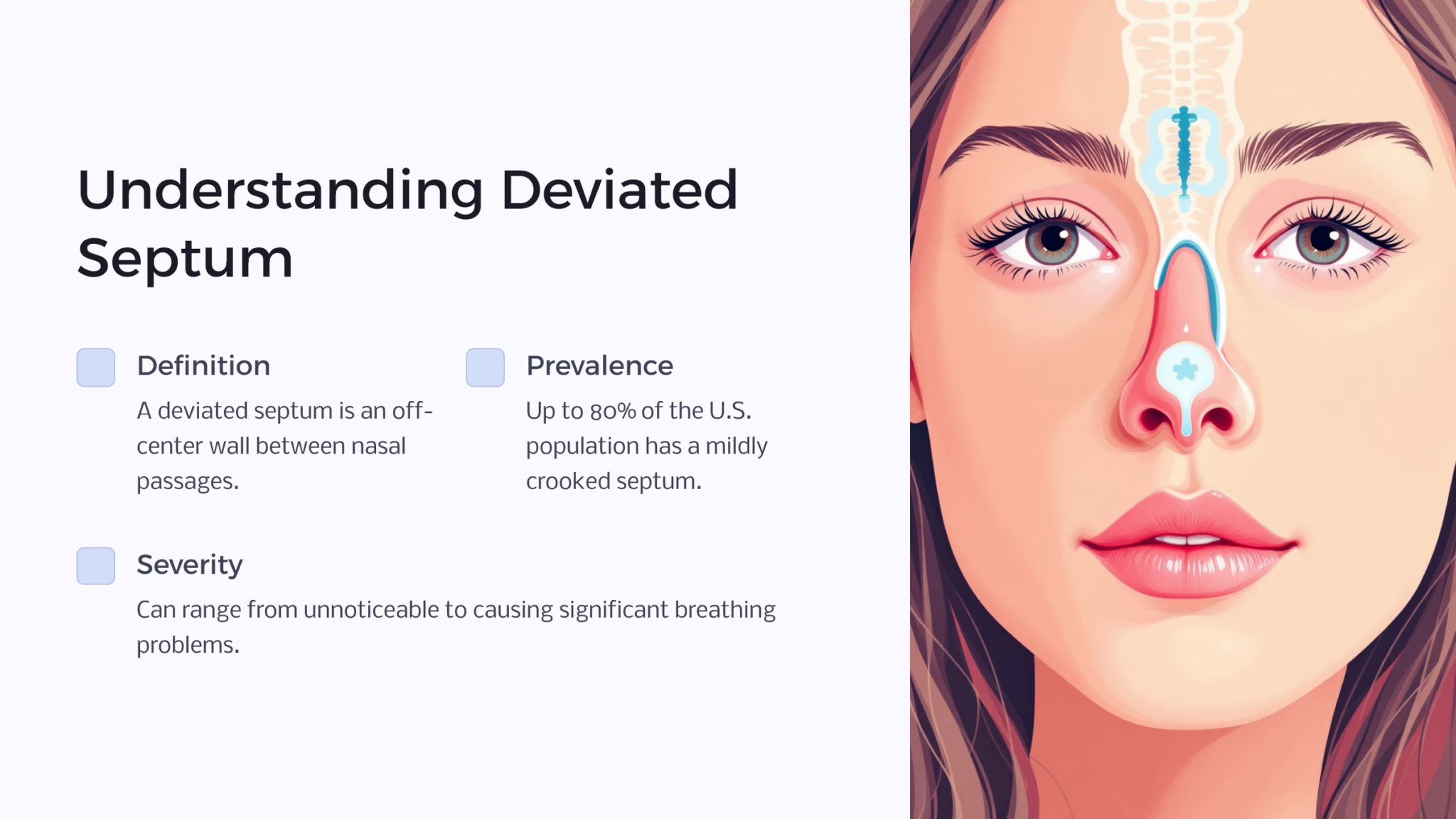 Understanding Deviated Septum

Definition

A deviated septum is an off-center wall between nasal passages.

Prevalence

Up to 80% of the U.S. population has a mildly crooked septum.

Severity

Can range from unnoticeable to causing significant breathing problems.